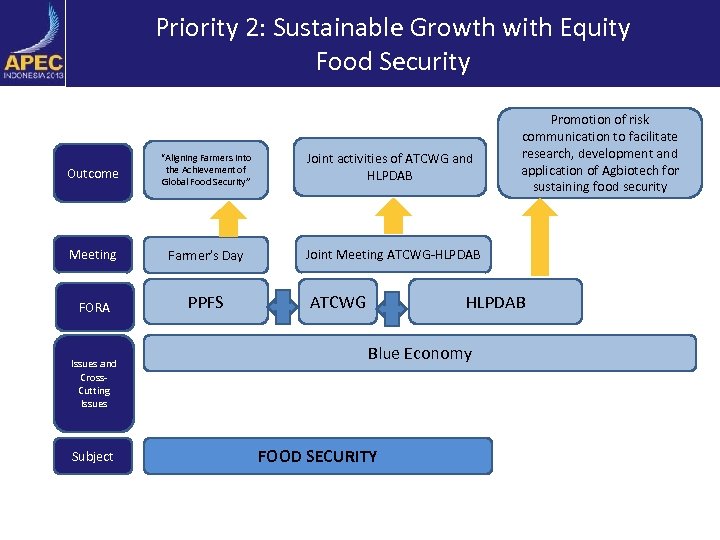 APEC
INDONESIA 2013

Priority 2: Sustainable Growth with Equity
Food Security

Outcome

"Aligning Farmers into the Achievement of Global Food Security"

Joint activities of ATCWG and HLPDAB

Promotion of risk communication to facilitate research, development and application of Agbiotech for sustaining food security

Meeting

Farmer's Day

Joint Meeting ATCWG-HLPDAB

FORA

PPFS

ATCWG

HLPDAB

Issues and Cross-Cutting Issues

Blue Economy

Subject

FOOD SECURITY